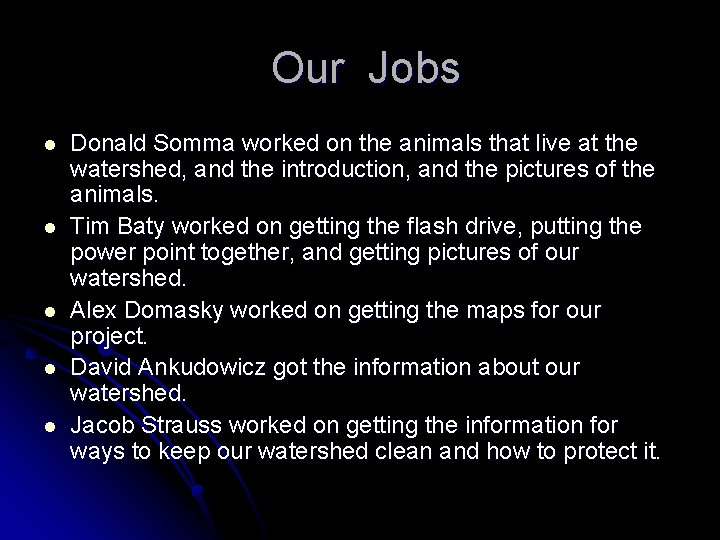 Our Jobs

- Donald Somma worked on the animals that live at the watershed, and the introduction, and the pictures of the animals.
- Tim Baty worked on getting the flash drive, putting the power point together, and getting pictures of our watershed.
- Alex Domasky worked on getting the maps for our project.
- David Ankudowicz got the information about our watershed.
- Jacob Strauss worked on getting the information for ways to keep our watershed clean and how to protect it.